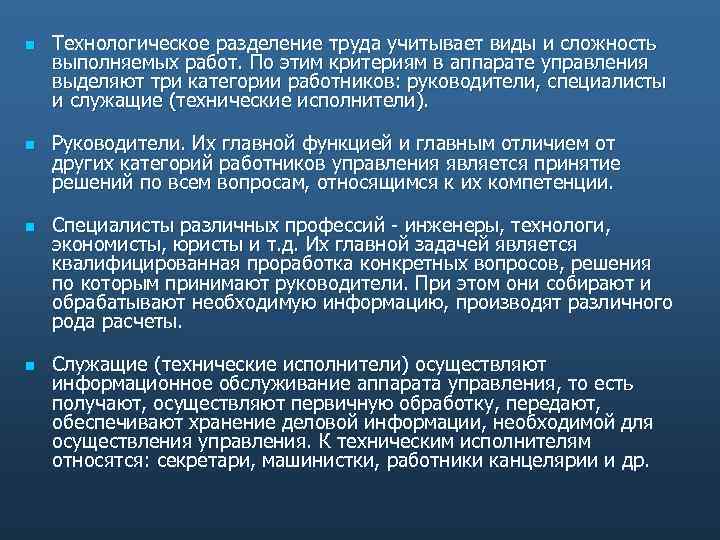 Технологическое разделение труда учитывает виды и сложность выполняемых работ. По этим критериям в аппарате управления выделяют три категории работников: руководители, специалисты и служащие (технические исполнители).

Руководители. Их главной функцией и главным отличием от других категорий работников управления является принятие решений по всем вопросам, относящимся к их компетенции.

Специалисты различных профессий - инженеры, технологи, экономисты, юристы и т.д. Их главной задачей является квалифицированная проработка конкретных вопросов, решения по которым принимают руководители. При этом они собирают и обрабатывают необходимую информацию, производят различного рода расчеты.

Служащие (технические исполнители) осуществляют информационное обслуживание аппарата управления, то есть получают, осуществляют первичную обработку, передают, обеспечивают хранение деловой информации, необходимой для осуществления управления. К техническим исполнителям относятся: секретари, машинистки, работники канцелярии и др.